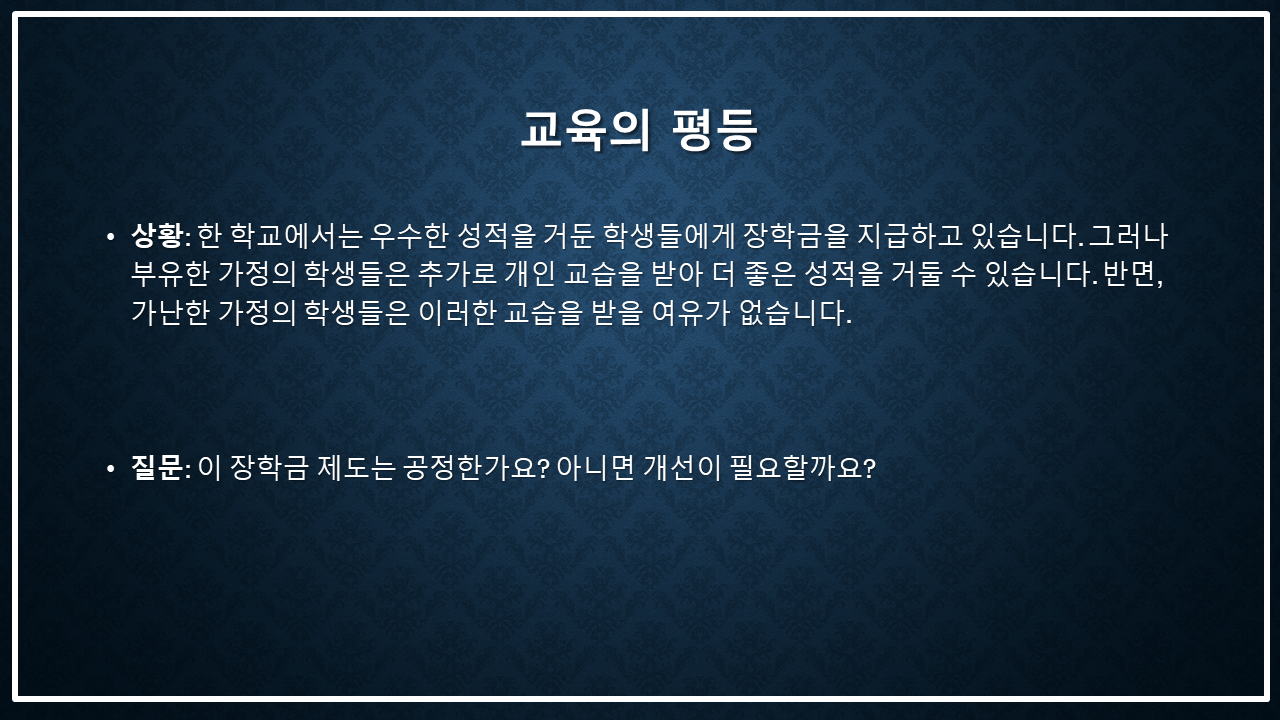 교육의 평등

• 상황: 한 학교에서는 우수한 성적을 거둔 학생들에게 장학금을 지급하고 있습니다. 그러나 부유한 가정의 학생들은 추가로 개인 교습을 받아 더 좋은 성적을 거둘 수 있습니다. 반면, 가난한 가정의 학생들은 이러한 교습을 받을 여유가 없습니다.

• 질문: 이 장학금 제도는 공정한가요? 아니면 개선이 필요할까요?